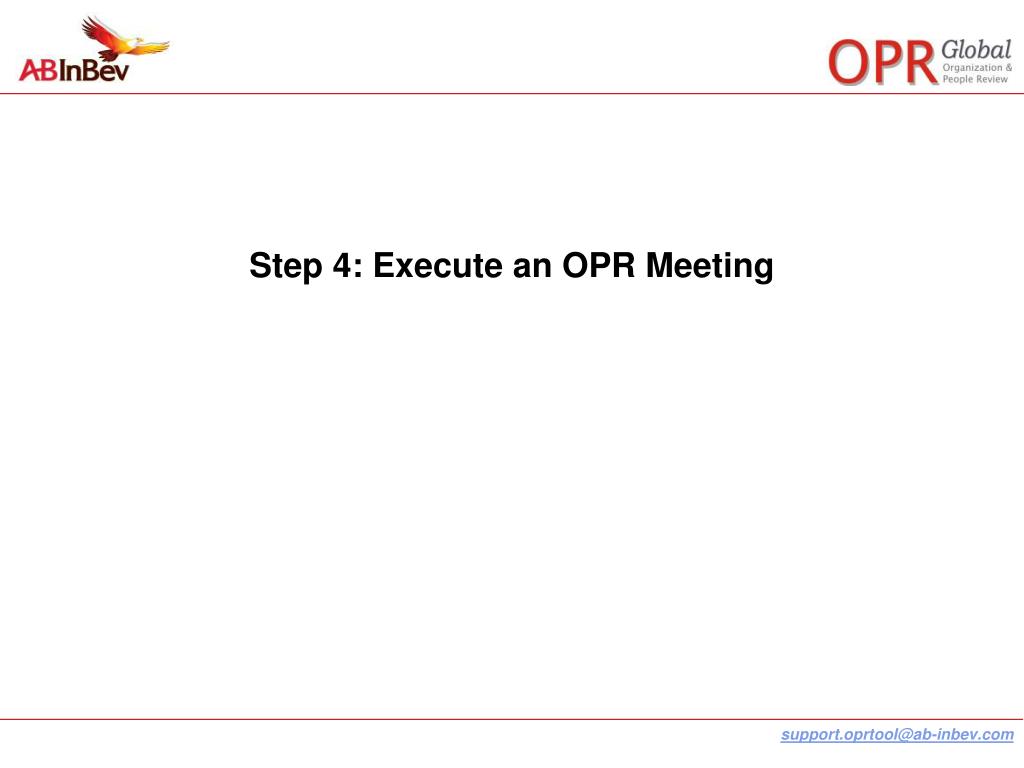 ABInBev

OPR Global Organization & People Review

Step 4: Execute an OPR Meeting

support.oprtool@ab-inbev.com